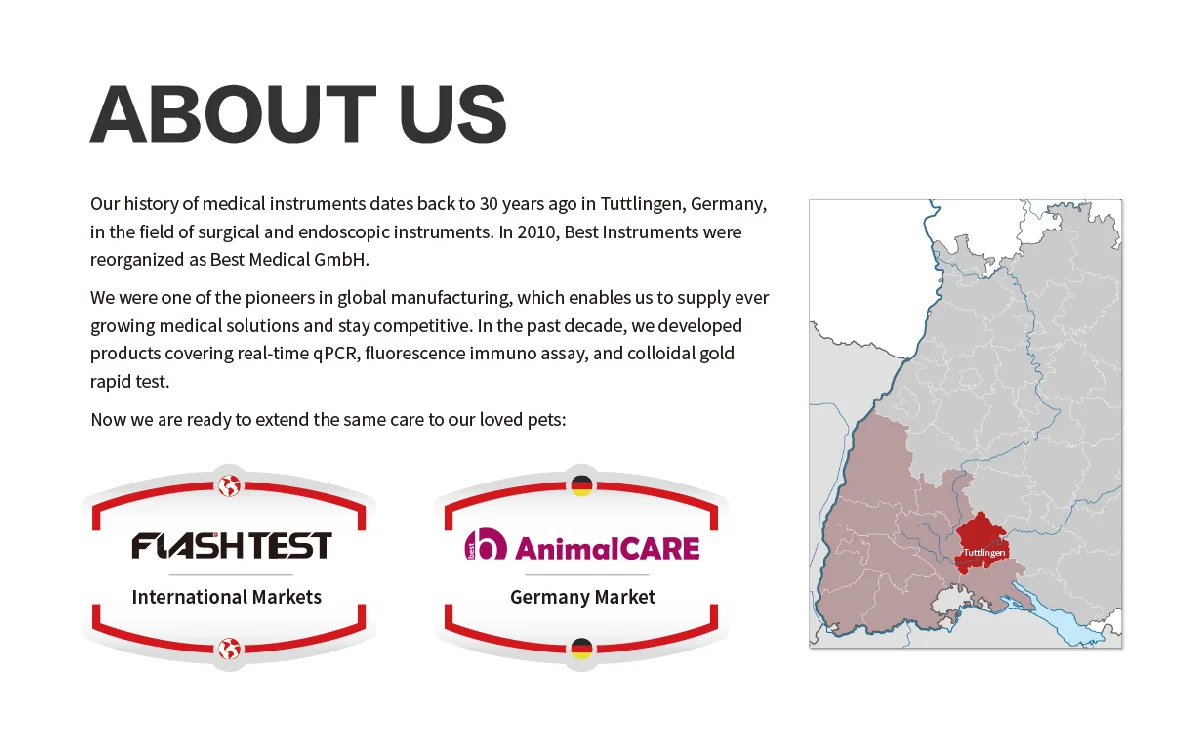 ABOUT US

Our history of medical instruments dates back to 30 years ago in Tuttlingen, Germany, in the field of surgical and endoscopic instruments. In 2010, Best Instruments were reorganized as Best Medical GmbH.

We were one of the pioneers in global manufacturing, which enables us to supply ever growing medical solutions and stay competitive. In the past decade, we developed products covering real-time qPCR, fluorescence immuno assay, and colloidal gold rapid test.

Now we are ready to extend the same care to our loved pets:

FLASHTEST

International Markets

best AnimalCARE

Germany Market

Tuttlingen